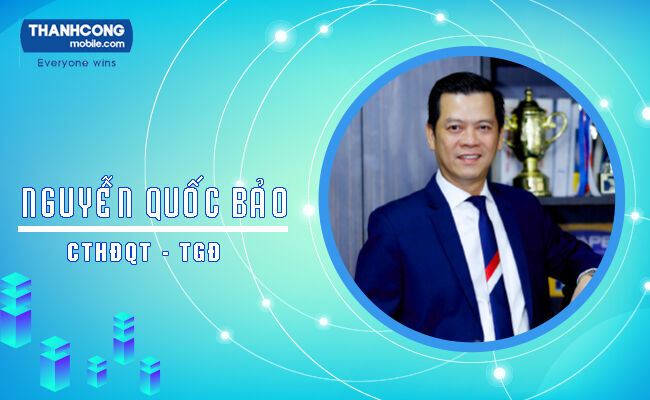 THANHCONG
mobile.com
Everyone wins

NGUYỄN QUỐC BẢO

CTHĐQT - TGĐ